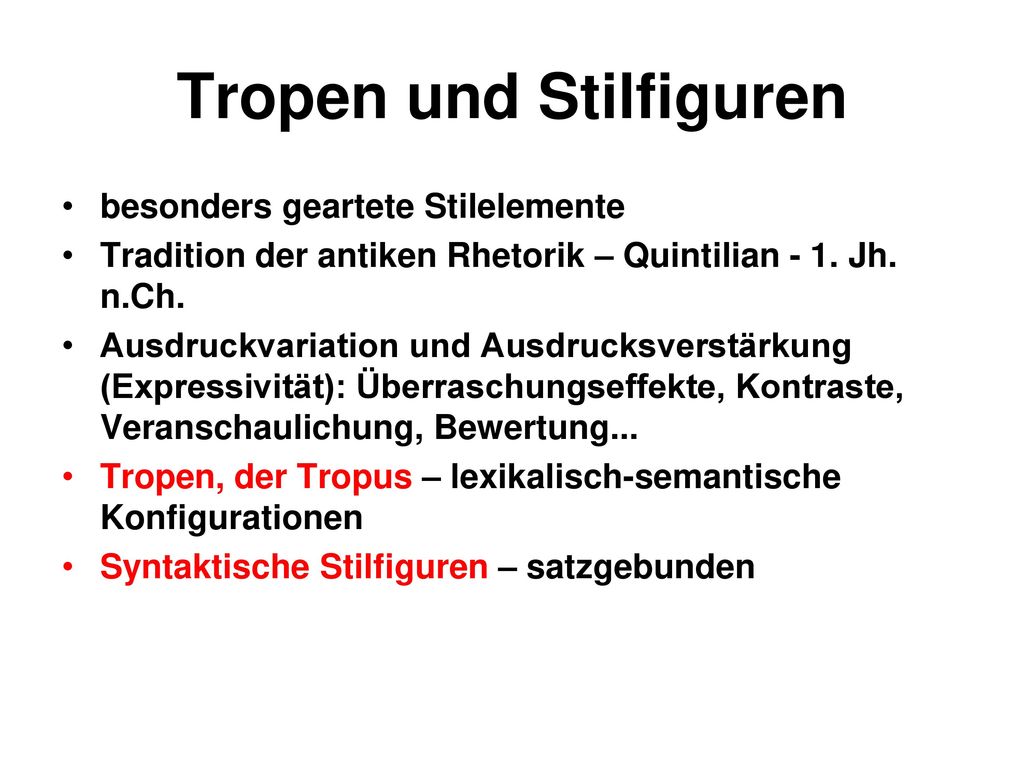 Tropen und Stilfiguren

• besonders geartete Stilelemente
• Tradition der antiken Rhetorik – Quintilian - 1. Jh. n.Ch.
• Ausdruckvariation und Ausdrucksverstärkung (Expressivität): Überraschungseffekte, Kontraste, Veranschaulichung, Bewertung...
• Tropen, der Tropus – lexikalisch-semantische Konfigurationen
• Syntaktische Stilfiguren – satzgebunden